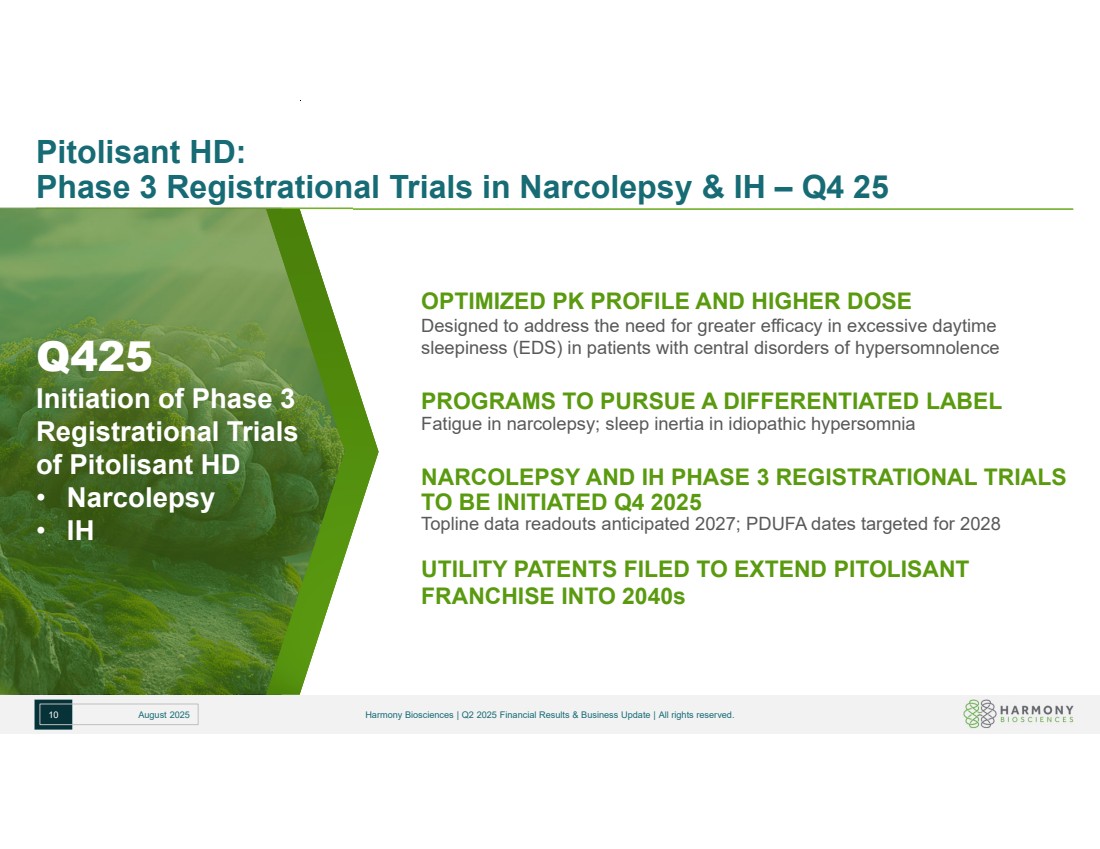 Pitolisant HD:
Phase 3 Registrational Trials in Narcolepsy & IH – Q4 25

Q425
Initiation of Phase 3 Registrational Trials of Pitolisant HD
• Narcolepsy
• IH

OPTIMIZED PK PROFILE AND HIGHER DOSE
Designed to address the need for greater efficacy in excessive daytime sleepiness (EDS) in patients with central disorders of hypersomnolence

PROGRAMS TO PURSUE A DIFFERENTIATED LABEL
Fatigue in narcolepsy; sleep inertia in idiopathic hypersomnia

NARCOLEPSY AND IH PHASE 3 REGISTRATIONAL TRIALS TO BE INITIATED Q4 2025
Topline data readouts anticipated 2027; PDUFA dates targeted for 2028

UTILITY PATENTS FILED TO EXTEND PITOLISANT FRANCHISE INTO 2040s

10 August 2025

Harmony Biosciences | Q2 2025 Financial Results & Business Update | All rights reserved.

HARMONY BIOSCIENCES